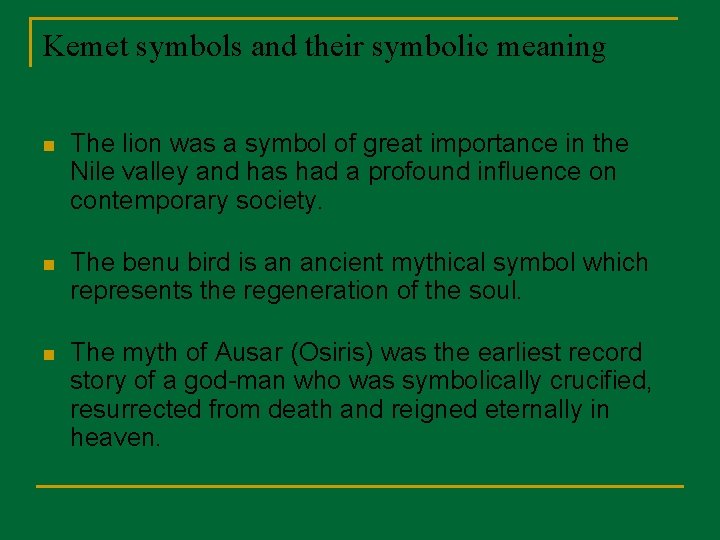 Kemet symbols and their symbolic meaning

- The lion was a symbol of great importance in the Nile valley and has had a profound influence on contemporary society.

- The benu bird is an ancient mythical symbol which represents the regeneration of the soul.

- The myth of Ausar (Osiris) was the earliest record story of a god-man who was symbolically crucified, resurrected from death and reigned eternally in heaven.